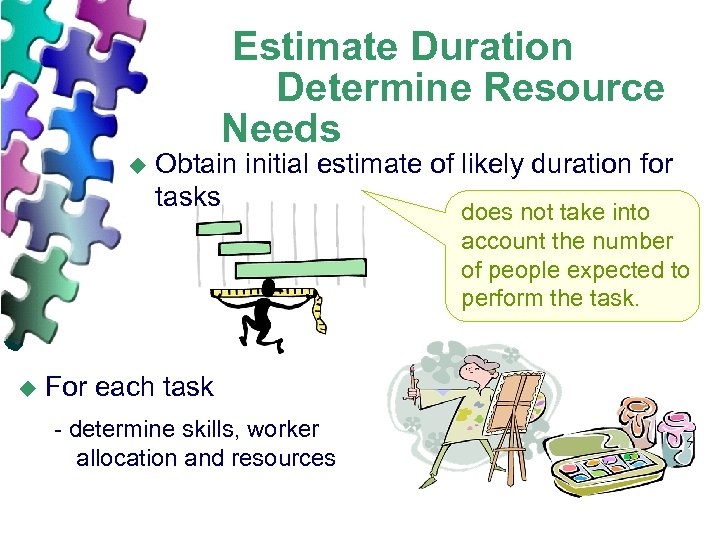 Estimate Duration
Determine Resource Needs

◆ Obtain initial estimate of likely duration for tasks

does not take into account the number of people expected to perform the task.

◆ For each task

- determine skills, worker allocation and resources